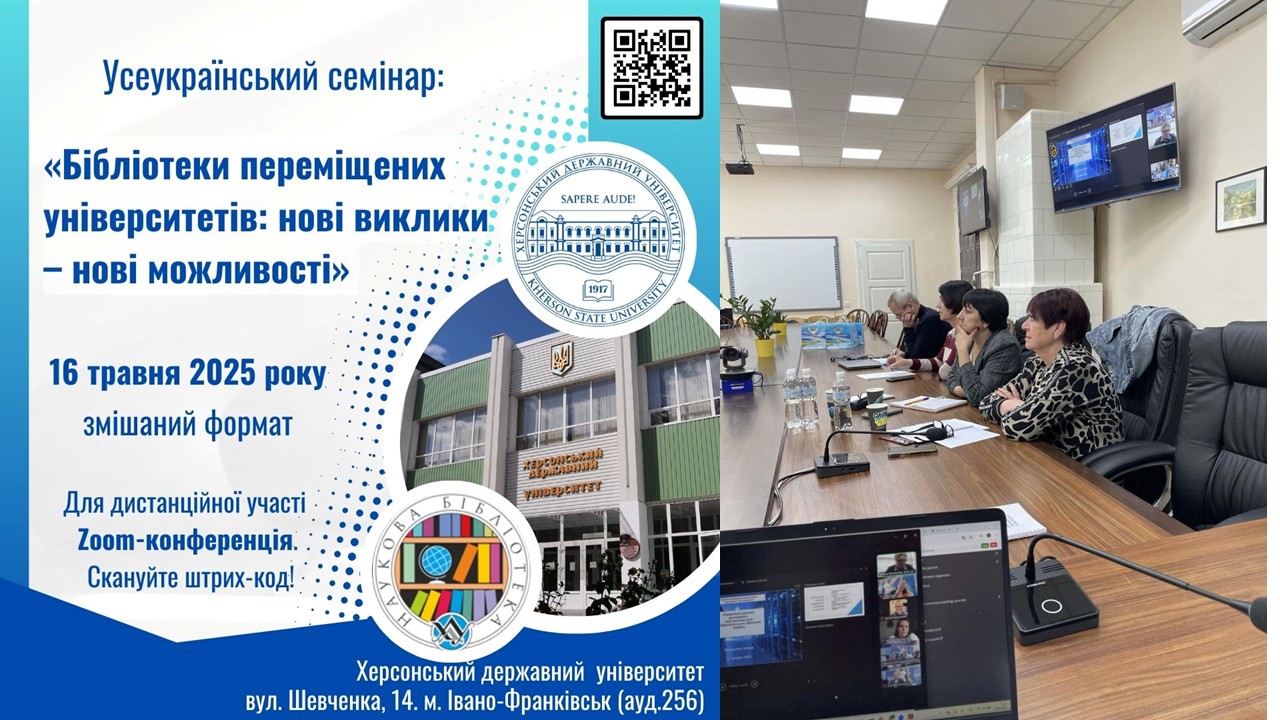 Усеукраїнський семінар:

«Бібліотеки переміщених університетів: нові виклики – нові можливості»

ХЕРСОНСЬКИЙ ДЕРЖАВНИЙ УНІВЕРСИТЕТ
SAPERE AUDE!
1917
KHERSON STATE UNIVERSITY

16 травня 2025 року
змішаний формат

Для дистанційної участі Zoom-конференція. Скануйте штрих-код!

ХЕРСОНСЬКИЙ ДЕРЖАВНИЙ УНІВЕРСИТЕТ

НАУКОВА БІБЛІОТЕКА

Херсонський державний університет
вул. Шевченка, 14. м. Івано-Франківськ (ауд.256)